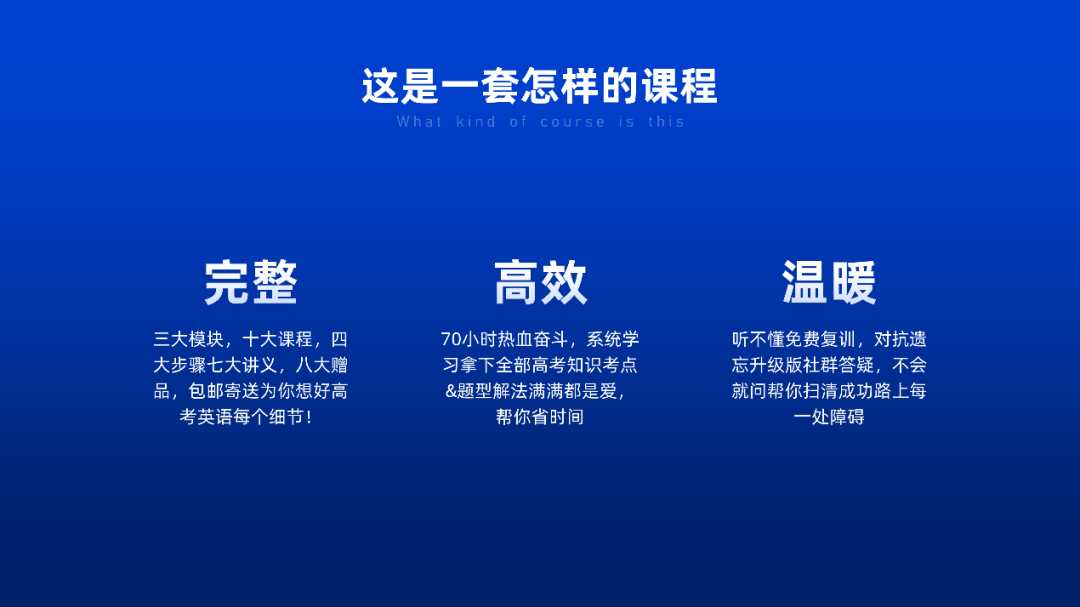 这是一套怎样的课程
What kind of course is this

完整

三大模块，十大课程，四大步骤七大讲义，八大赠品，包邮寄送为你想好高考英语每个细节！

高效

70小时热血奋斗，系统学习拿下全部高考知识考点&题型解法满满都是爱，帮你省时间

温暖

听不懂免费复训，对抗遗忘升级版社群答疑，不会就问帮你扫清成功路上每一处障碍